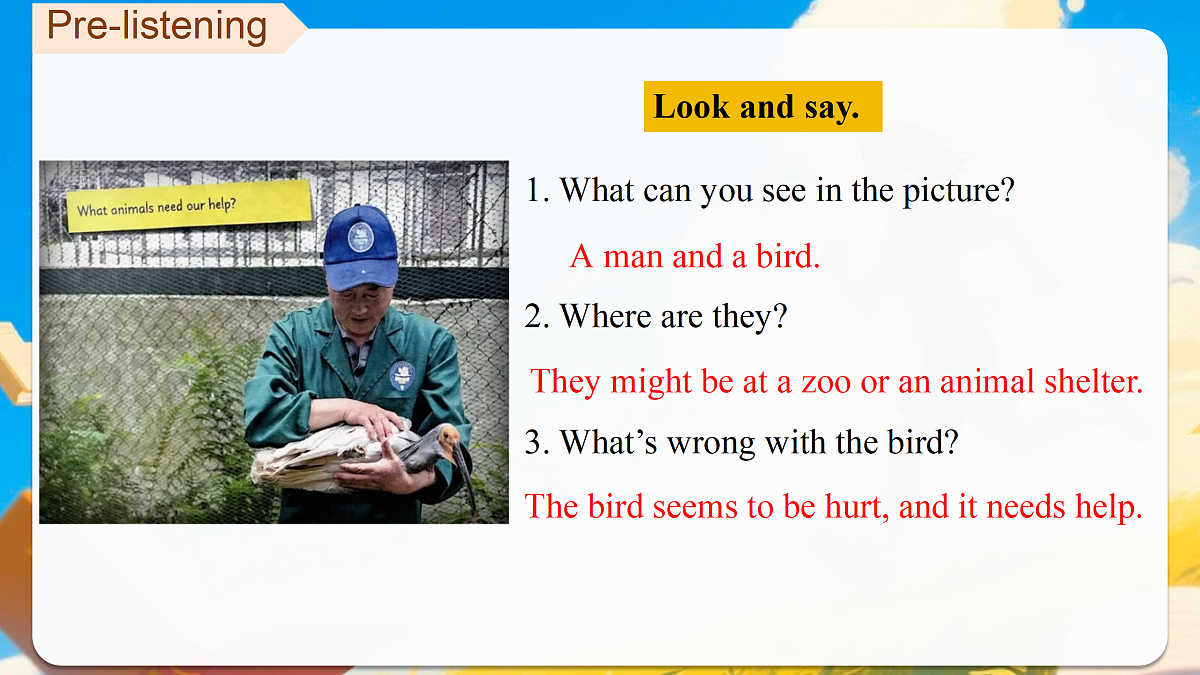 Pre-listening

Look and say.

What animals need our help?

1. What can you see in the picture?

A man and a bird.

2. Where are they?

They might be at a zoo or an animal shelter.

3. What's wrong with the bird?

The bird seems to be hurt, and it needs help.